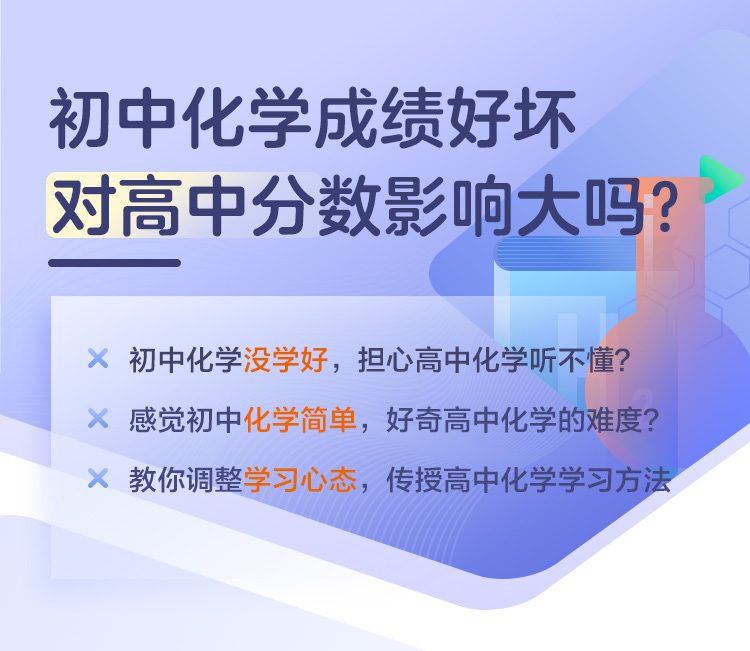 初中化学成绩好坏
对高中分数影响大吗？

× 初中化学没学好，担心高中化学听不懂？
× 感觉初中化学简单，好奇高中化学的难度？
× 教你调整学习心态，传授高中化学学习方法